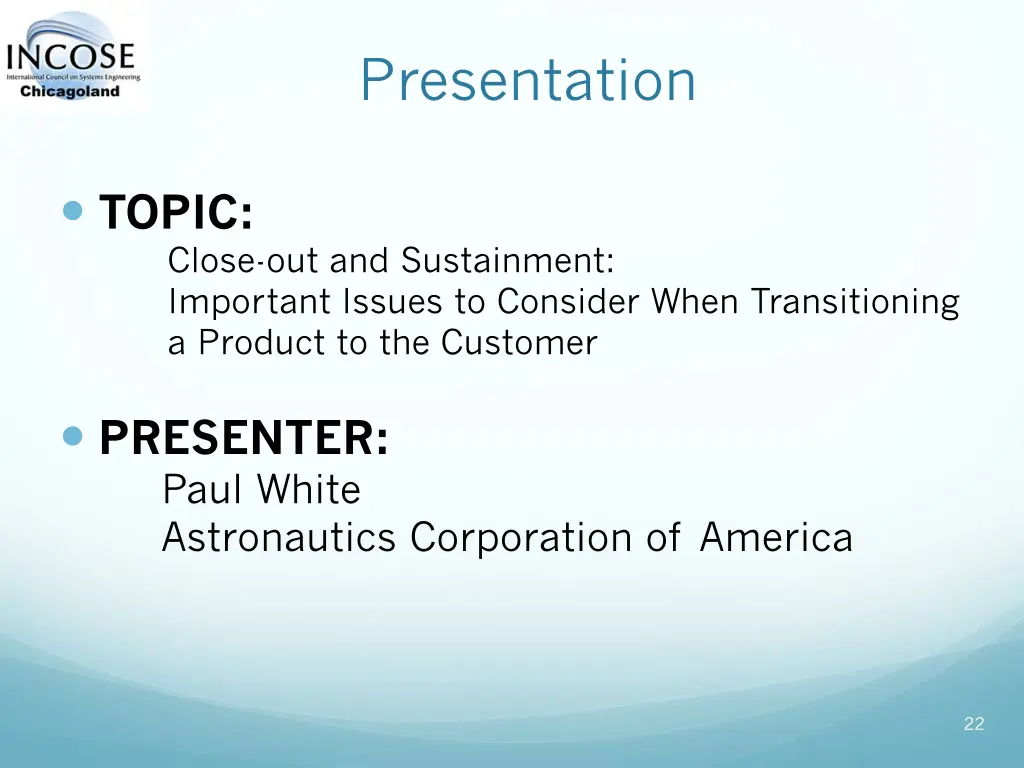 INCOSE
International Council on Systems Engineering
Chicagoland

Presentation

TOPIC:
Close-out and Sustainment:
Important Issues to Consider When Transitioning a Product to the Customer

PRESENTER:
Paul White
Astronautics Corporation of America

22